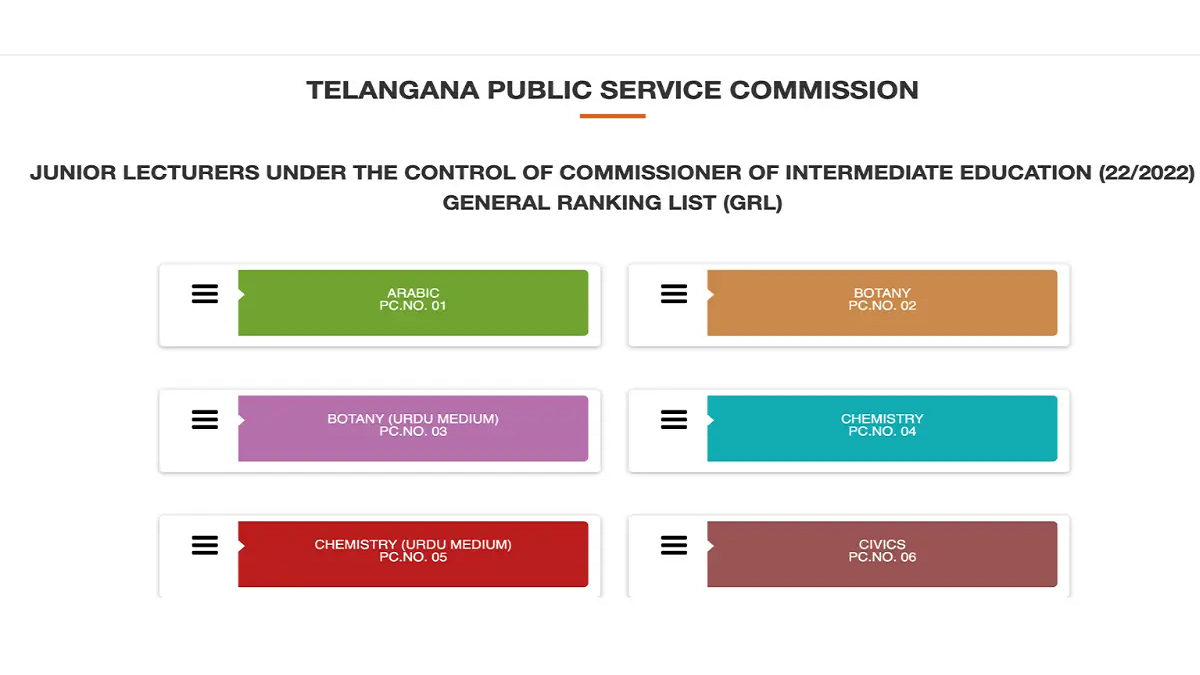 TELANGANA PUBLIC SERVICE COMMISSION

JUNIOR LECTURERS UNDER THE CONTROL OF COMMISSIONER OF INTERMEDIATE EDUCATION (22/2022)
GENERAL RANKING LIST (GRL)

ARABIC
PC.NO. 01

BOTANY
PC.NO. 02

BOTANY (URDU MEDIUM)
PC.NO. 03

CHEMISTRY
PC.NO. 04

CHEMISTRY (URDU MEDIUM)
PC.NO. 05

CIVICS
PC.NO. 06